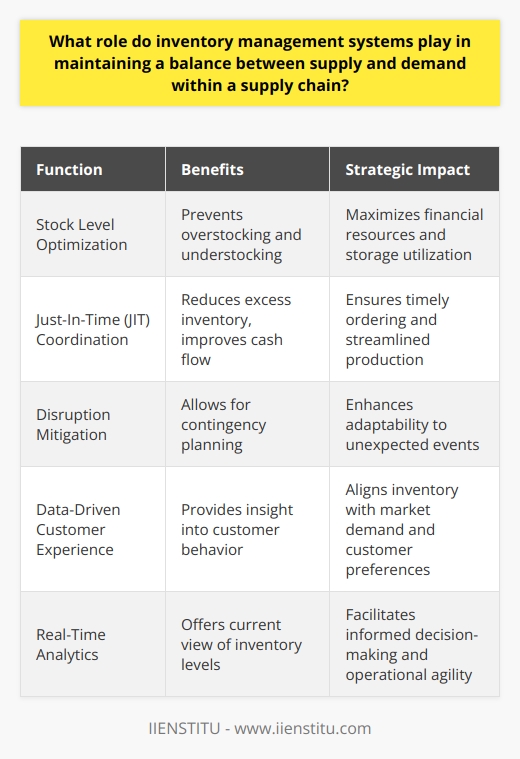 What role do inventory management systems play in maintaining a balance between supply and demand within a supply chain?

| Function | Benefits | Strategic Impact |
|---|---|---|
| Stock Level Optimization | Prevents overstocking and understocking | Maximizes financial resources and storage utilization |
| Just-In-Time (JIT) Coordination | Reduces excess inventory, improves cash flow | Ensures timely ordering and streamlined production |
| Disruption Mitigation | Allows for contingency planning | Enhances adaptability to unexpected events |
| Data-Driven Customer Experience | Provides insight into customer behavior | Aligns inventory with market demand and customer preferences |
| Real-Time Analytics | Offers current view of inventory levels | Facilitates informed decision-making and operational agility |

IIENSTITU - www.iienstitu.com